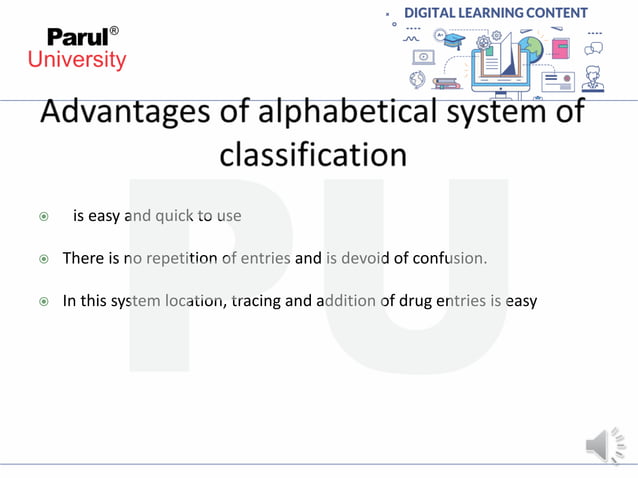 Parul®
University

DIGITAL LEARNING CONTENT

Advantages of alphabetical system of classification

PU

is easy and quick to use

There is no repetition of entries and is devoid of confusion.

In this system location, tracing and addition of drug entries is easy